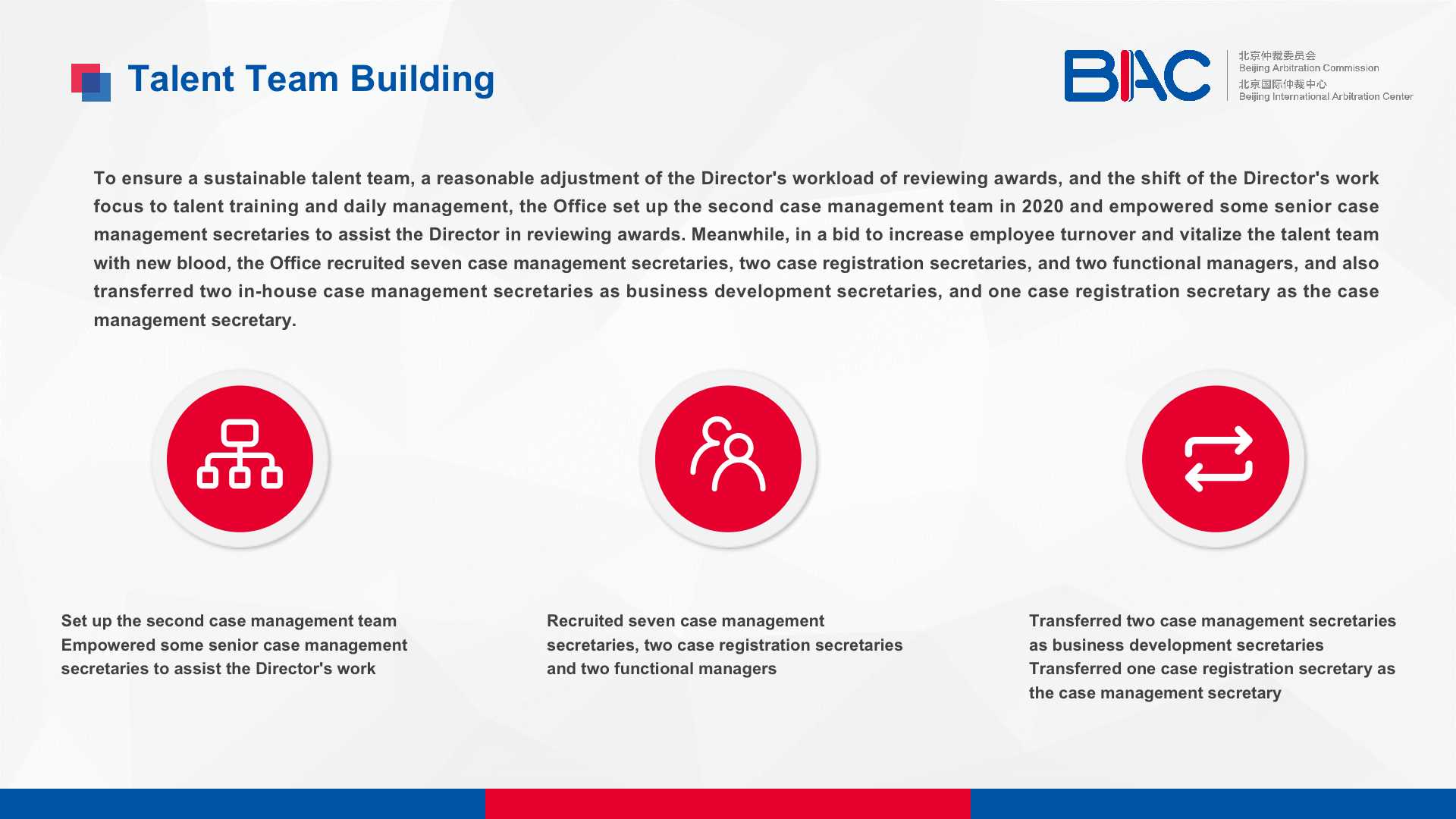 Talent Team Building

BIAC

北京仲裁委员会
Beijing Arbitration Commission
北京国际仲裁中心
Beijing International Arbitration Center

To ensure a sustainable talent team, a reasonable adjustment of the Director's workload of reviewing awards, and the shift of the Director's work focus to talent training and daily management, the Office set up the second case management team in 2020 and empowered some senior case management secretaries to assist the Director in reviewing awards. Meanwhile, in a bid to increase employee turnover and vitalize the talent team with new blood, the Office recruited seven case management secretaries, two case registration secretaries, and two functional managers, and also transferred two in-house case management secretaries as business development secretaries, and one case registration secretary as the case management secretary.

Set up the second case management team
Empowered some senior case management secretaries to assist the Director's work

Recruited seven case management secretaries, two case registration secretaries and two functional managers

Transferred two case management secretaries as business development secretaries
Transferred one case registration secretary as the case management secretary